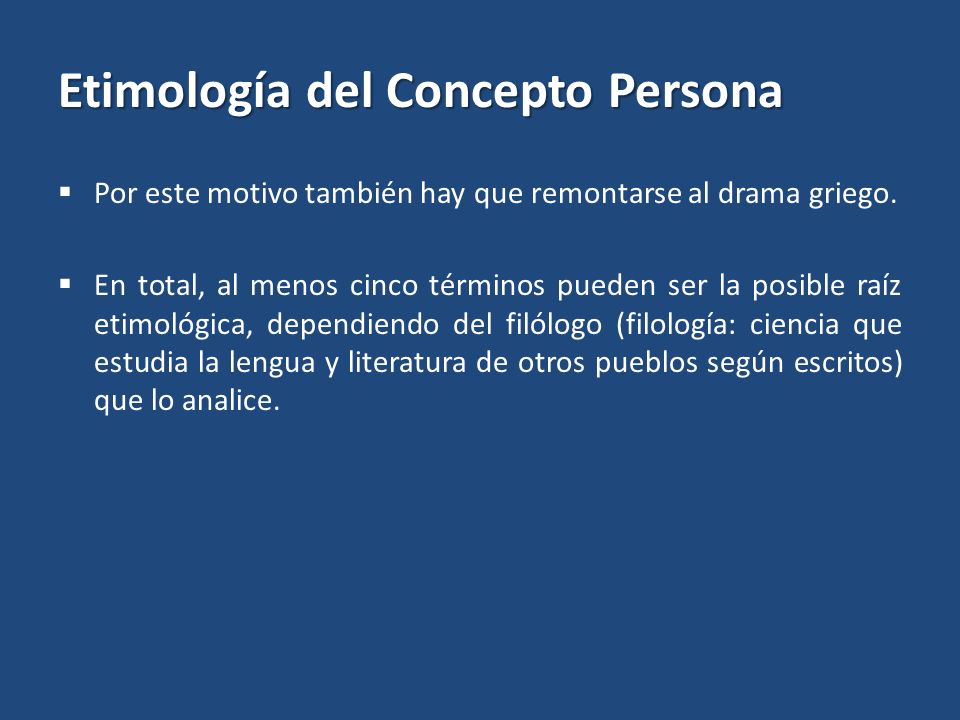 Etimología del Concepto Persona

▪ Por este motivo también hay que remontarse al drama griego.

▪ En total, al menos cinco términos pueden ser la posible raíz etimológica, dependiendo del filólogo (filología: ciencia que estudia la lengua y literatura de otros pueblos según escritos) que lo analice.